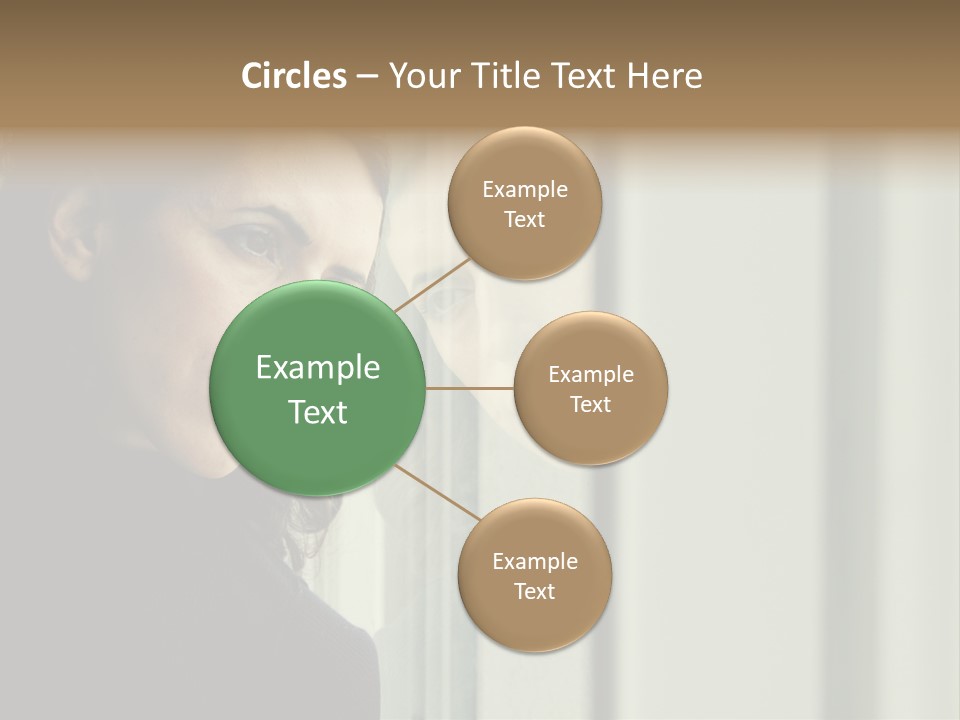 Circles – Your Title Text Here

Example Text

Example Text

Example Text

Example Text